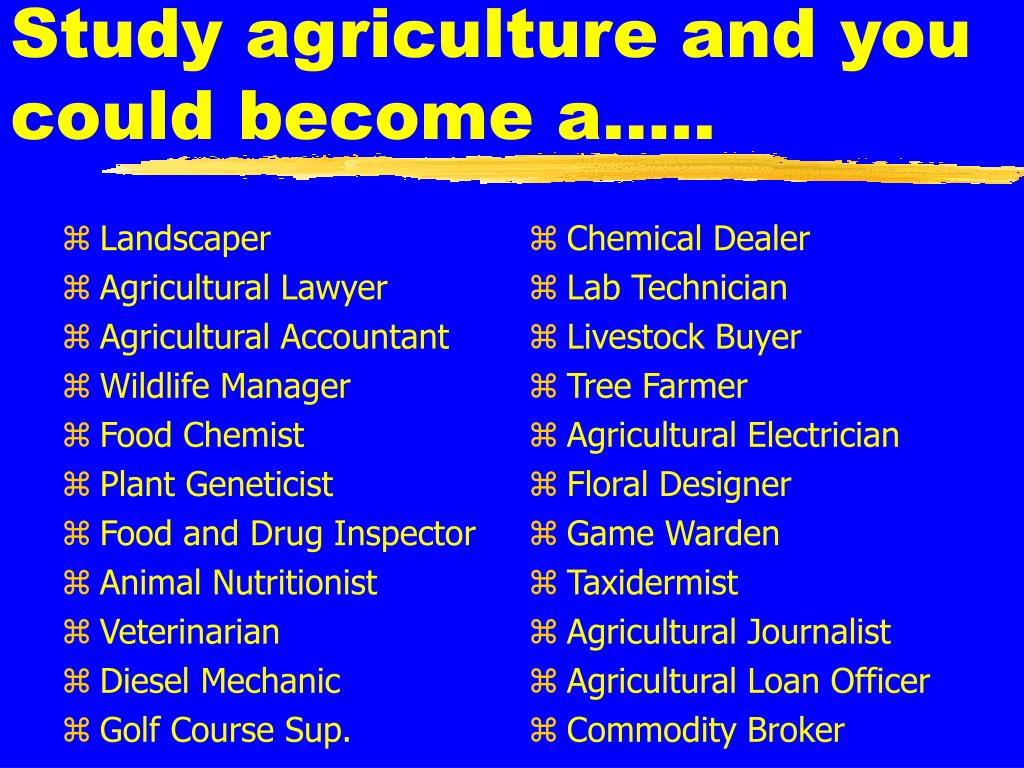 Study agriculture and you could become a…..

⌘ Landscaper
⌘ Agricultural Lawyer
⌘ Agricultural Accountant
⌘ Wildlife Manager
⌘ Food Chemist
⌘ Plant Geneticist
⌘ Food and Drug Inspector
⌘ Animal Nutritionist
⌘ Veterinarian
⌘ Diesel Mechanic
⌘ Golf Course Sup.

⌘ Chemical Dealer
⌘ Lab Technician
⌘ Livestock Buyer
⌘ Tree Farmer
⌘ Agricultural Electrician
⌘ Floral Designer
⌘ Game Warden
⌘ Taxidermist
⌘ Agricultural Journalist
⌘ Agricultural Loan Officer
⌘ Commodity Broker